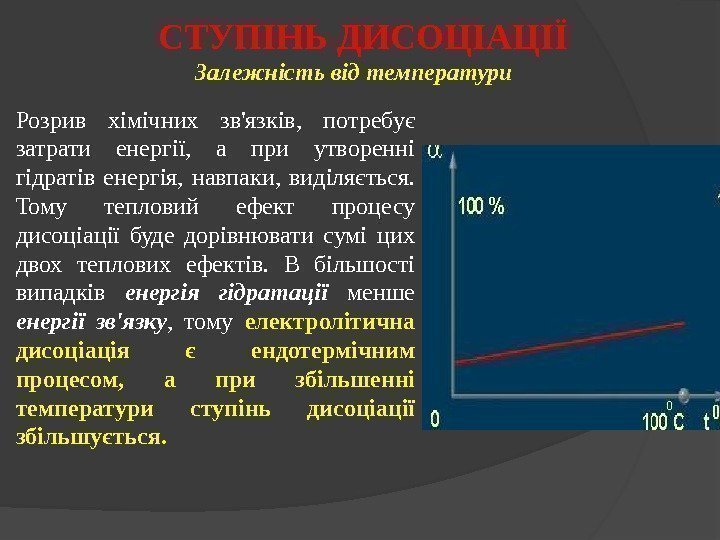 СТУПІНЬ ДИСОЦІАЦІЇ

Залежність від температури

Розрив хімічних зв'язків, потребує затрати енергії, а при утворенні гідратів енергія, навпаки, виділяється. Тому тепловий ефект процесу дисоціації буде дорівнювати сумі цих двох теплових ефектів. В більшості випадків енергія гідратації менше енергії зв'язку, тому електролітична дисоціація є ендотермічним процесом, а при збільшенні температури ступінь дисоціації збільшується.

$\alpha$

100 %

0

$100^0C$

$t^0$